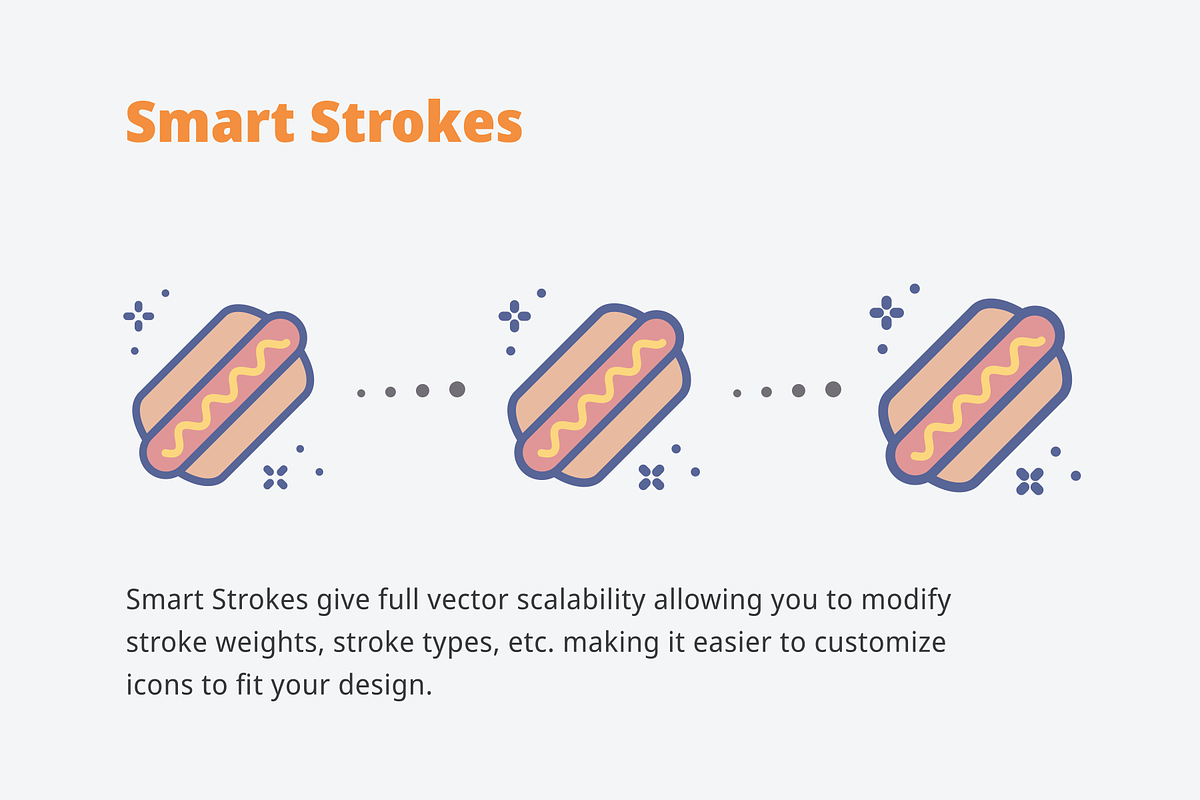 Smart Strokes

Smart Strokes give full vector scalability allowing you to modify stroke weights, stroke types, etc. making it easier to customize icons to fit your design.